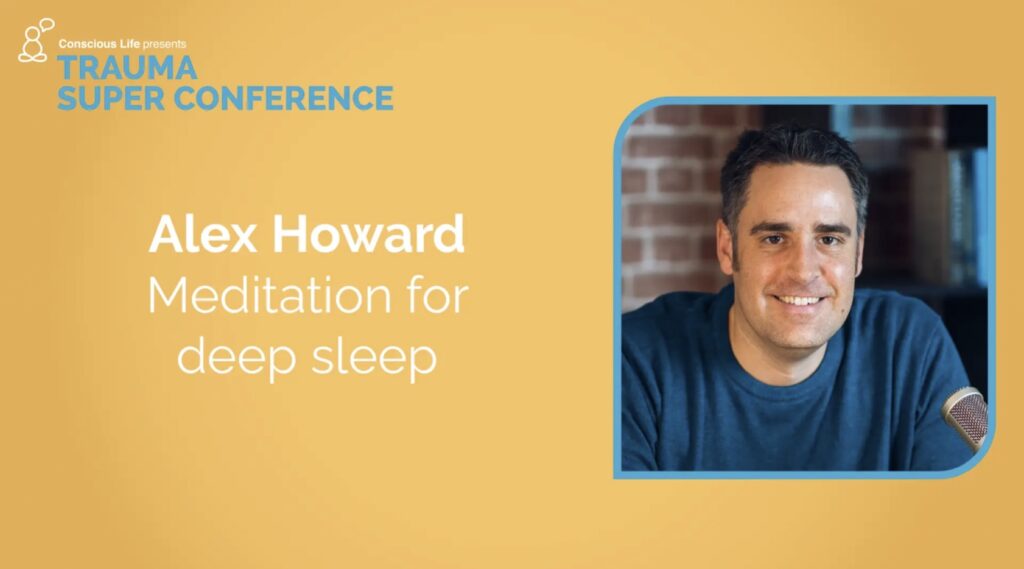 Conscious Life presents
TRAUMA
SUPER CONFERENCE

Alex Howard
Meditation for deep sleep